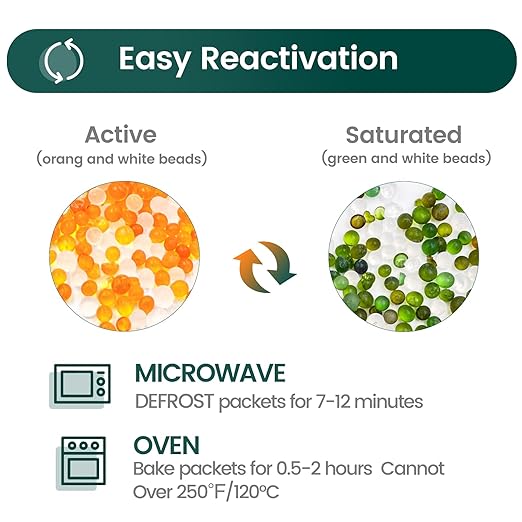 Easy Reactivation

Active
(orang and white beads)

Saturated
(green and white beads)

MICROWAVE
DEFROST packets for 7-12 minutes

OVEN
Bake packets for 0.5-2 hours Cannot Over 250°F/120°C